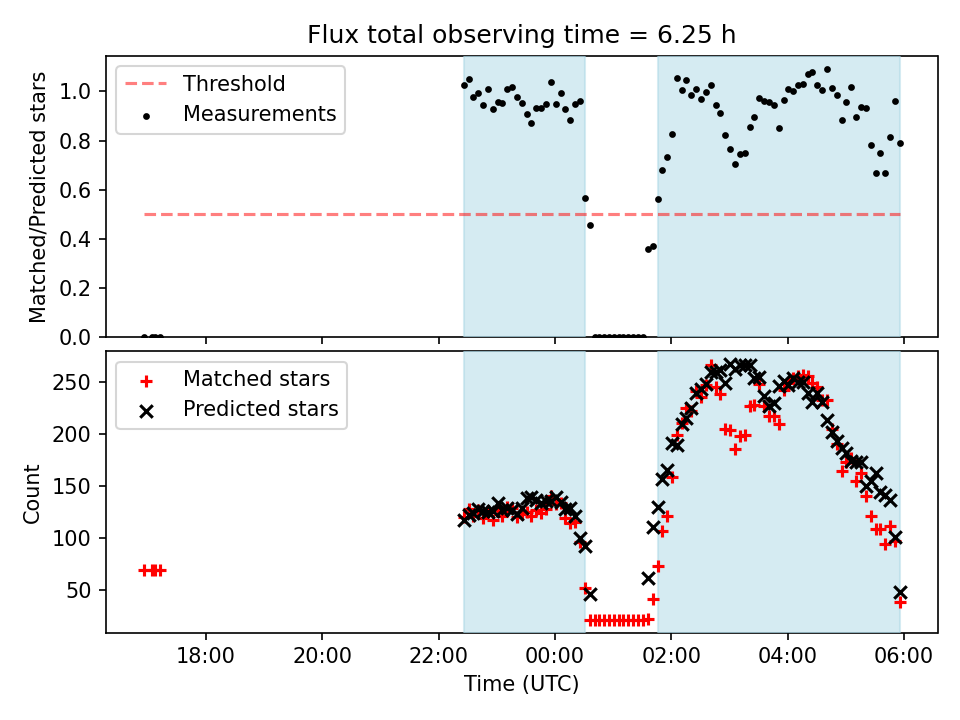 Flux total observing time = 6.25 h

Threshold
Measurements

Matched/Predicted stars

1.0
0.8
0.6
0.4
0.2
0.0

Matched stars
Predicted stars

Count

250
200
150
100
50

18:00
20:00
22:00
00:00
02:00
04:00
06:00

Time (UTC)